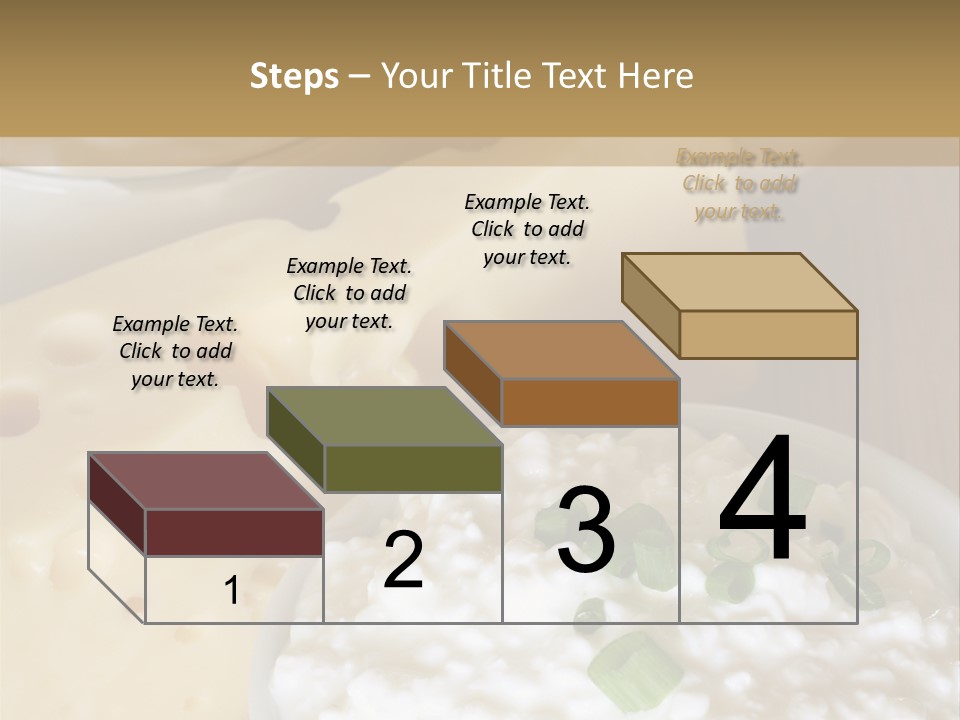 Steps – Your Title Text Here

Example Text. Click to add your text.

Example Text. Click to add your text.

Example Text. Click to add your text.

Example Text. Click to add your text.

1

2

3

4